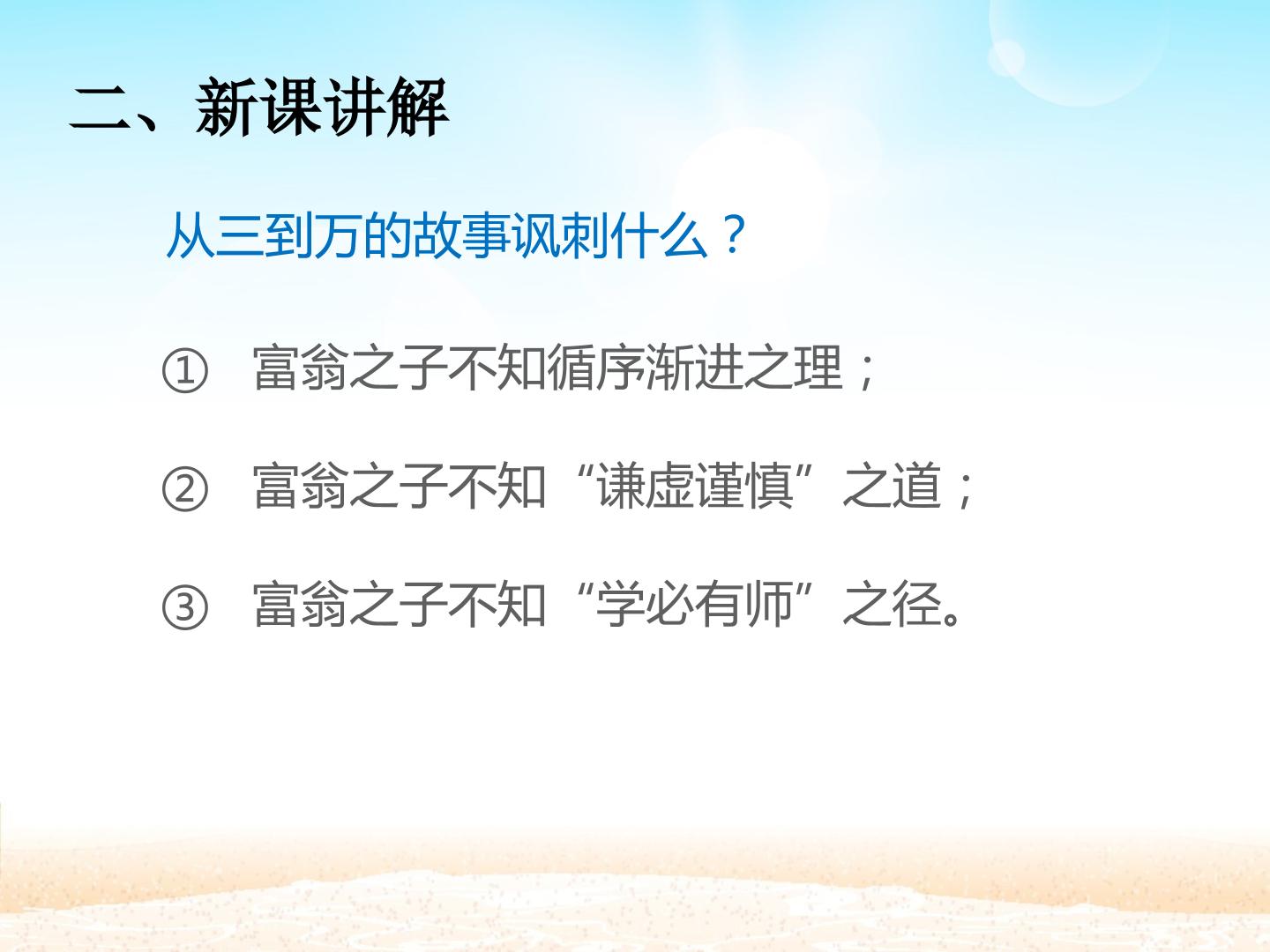 二、新课讲解

从三到万的故事讽刺什么？

① 富翁之子不知循序渐进之理；

② 富翁之子不知“谦虚谨慎”之道；

③ 富翁之子不知“学必有师”之径。